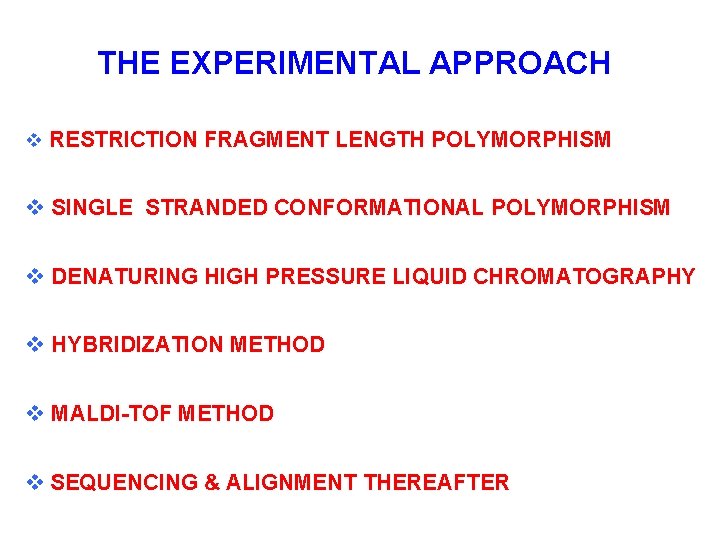 THE EXPERIMENTAL APPROACH

❖ RESTRICTION FRAGMENT LENGTH POLYMORPHISM

❖ SINGLE STRANDED CONFORMATIONAL POLYMORPHISM

❖ DENATURING HIGH PRESSURE LIQUID CHROMATOGRAPHY

❖ HYBRIDIZATION METHOD

❖ MALDI-TOF METHOD

❖ SEQUENCING & ALIGNMENT THEREAFTER